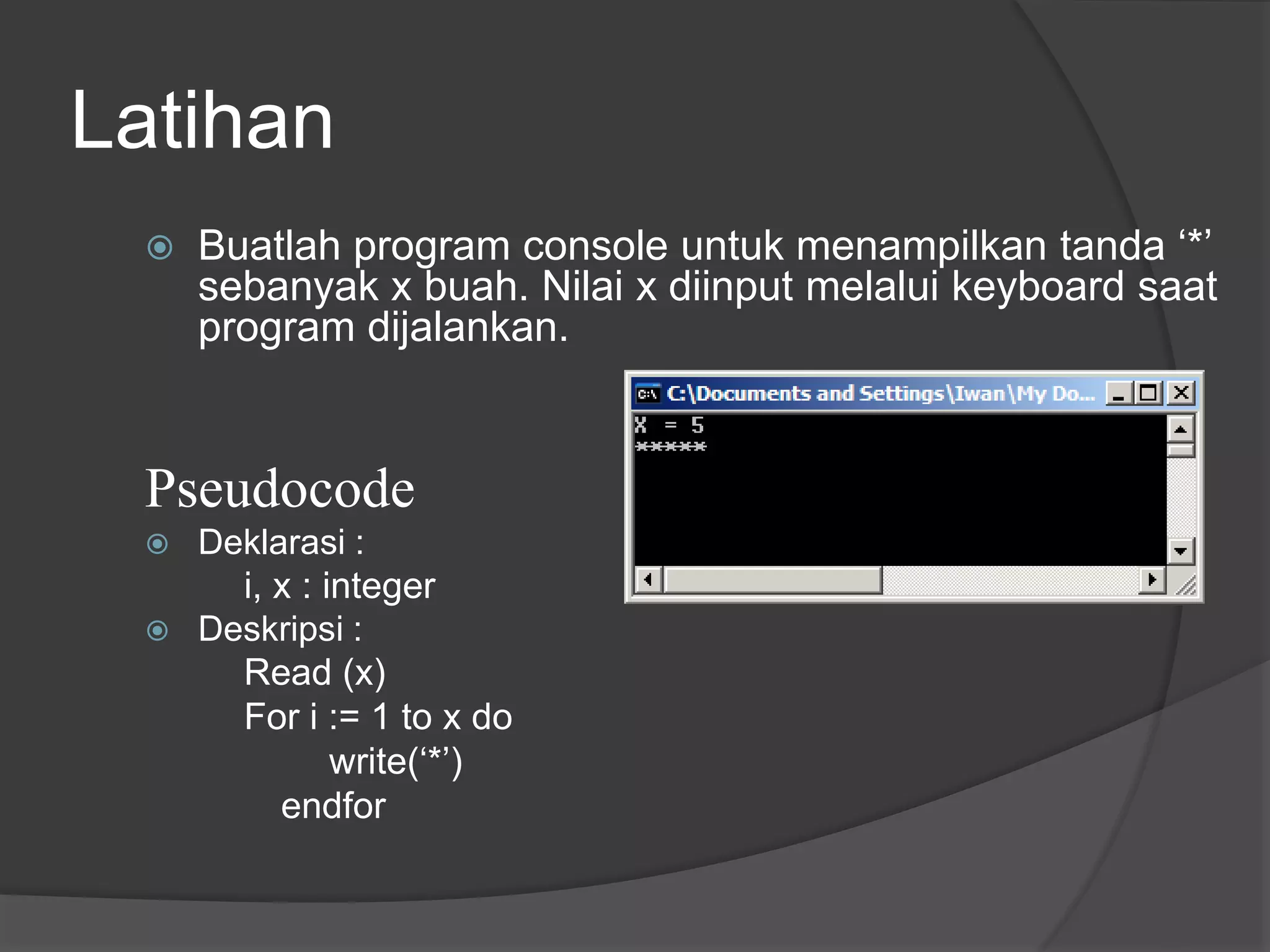 Latihan

Buatlah program console untuk menampilkan tanda ‘*’ sebanyak x buah. Nilai x diinput melalui keyboard saat program dijalankan.

C:\Documents and Settings\Iwan\My Do...

X = 5
*****

Pseudocode

Deklarasi :
i, x : integer

Deskripsi :
Read (x)
For i := 1 to x do
write(‘*’)
endfor